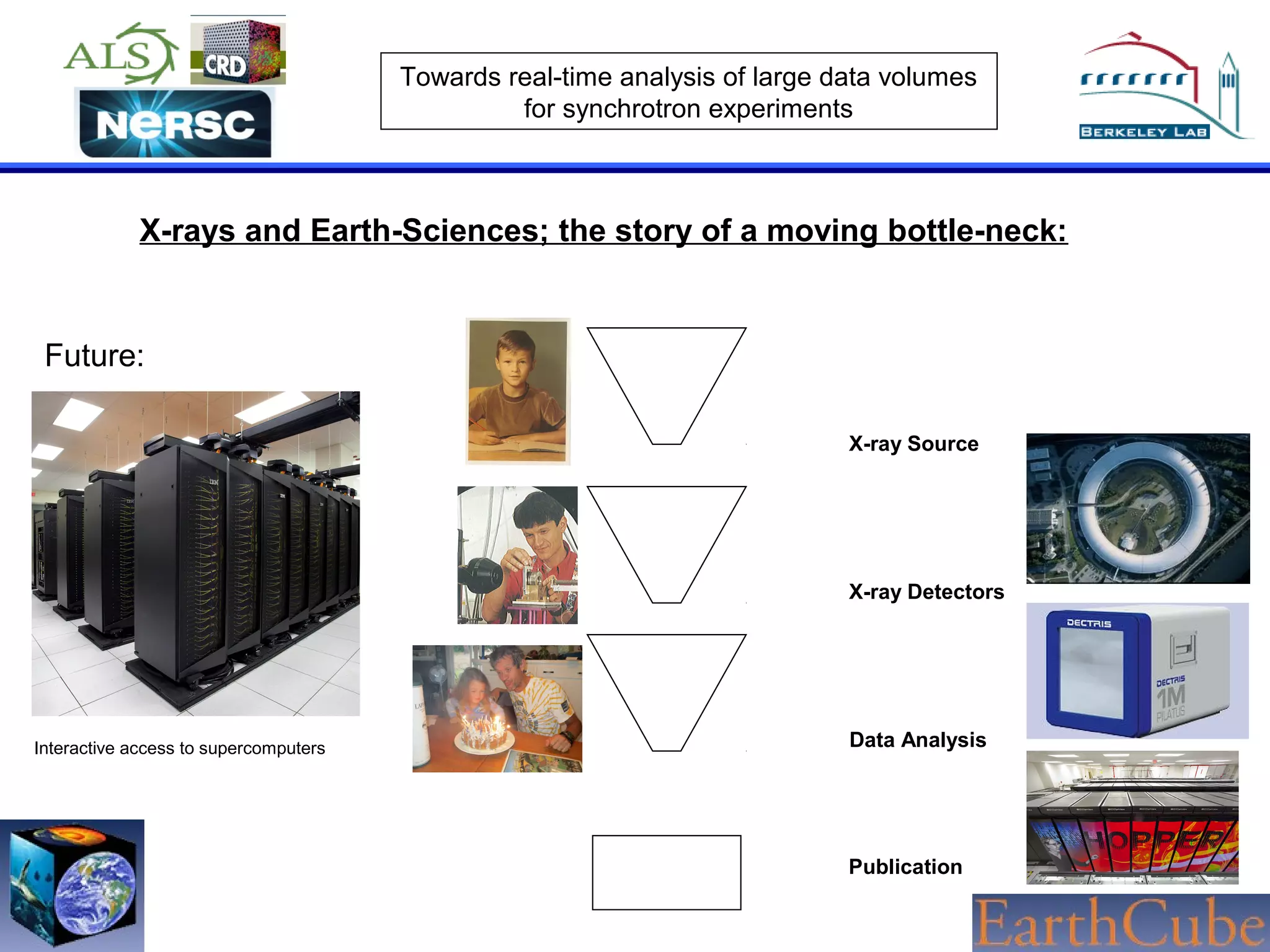 ALS
CRD
NERSC

Towards real-time analysis of large data volumes for synchrotron experiments

BERKELEY LAB

X-rays and Earth-Sciences; the story of a moving bottle-neck:

Future:

Interactive access to supercomputers

X-ray Source

X-ray Detectors

DECTRIS

DECTRIS 1M PILATUS

Data Analysis

HOPPER

Publication

EarthCube